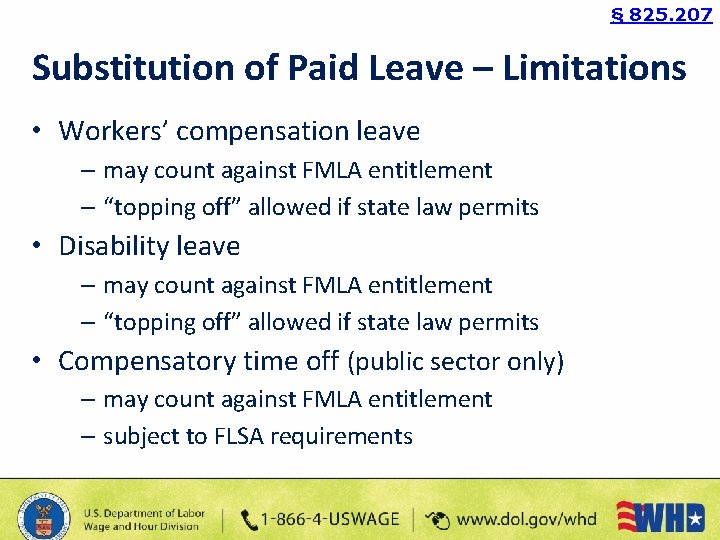 § 825.207

Substitution of Paid Leave – Limitations

• Workers' compensation leave
– may count against FMLA entitlement
– "topping off" allowed if state law permits
• Disability leave
– may count against FMLA entitlement
– "topping off" allowed if state law permits
• Compensatory time off (public sector only)
– may count against FMLA entitlement
– subject to FLSA requirements

U.S. Department of Labor
Wage and Hour Division

1-866-4-USWAGE

www.dol.gov/whd

WHD